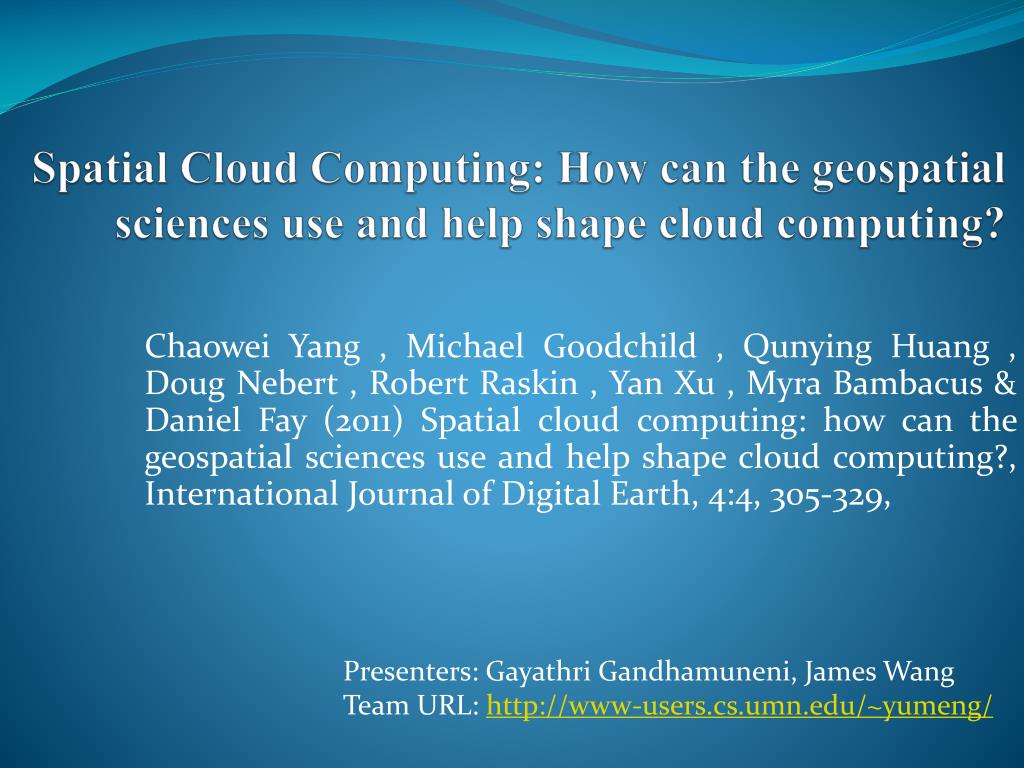 Spatial Cloud Computing: How can the geospatial sciences use and help shape cloud computing?

Chaowei Yang , Michael Goodchild , Qunying Huang , Doug Nebert , Robert Raskin , Yan Xu , Myra Bambacus & Daniel Fay (2011) Spatial cloud computing: how can the geospatial sciences use and help shape cloud computing?, International Journal of Digital Earth, 4:4, 305-329,

Presenters: Gayathri Gandhamuneni, James Wang
Team URL: http://www-users.cs.umn.edu/~yumeng/